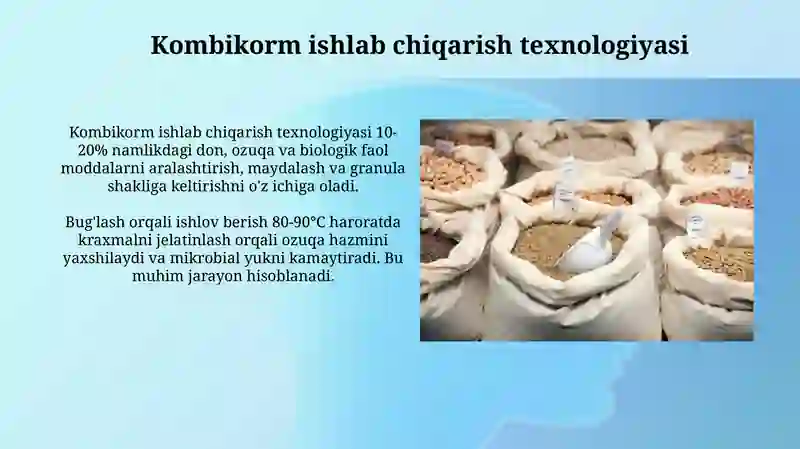 Kombikorm ishlab chiqarish texnologiyasi

Kombikorm ishlab chiqarish texnologiyasi 10-20% namlikdagi don, ozuqa va biologik faol moddalarni aralashtirish, maydalash va granula shakliga keltirishni o'z ichiga oladi.

Bug'lash orqali ishlov berish 80-90°C haroratda kraxmalni jelatinlash orqali ozuqa hazmini yaxshilaydi va mikrobial yukni kamaytiradi. Bu muhim jarayon hisoblanadi.